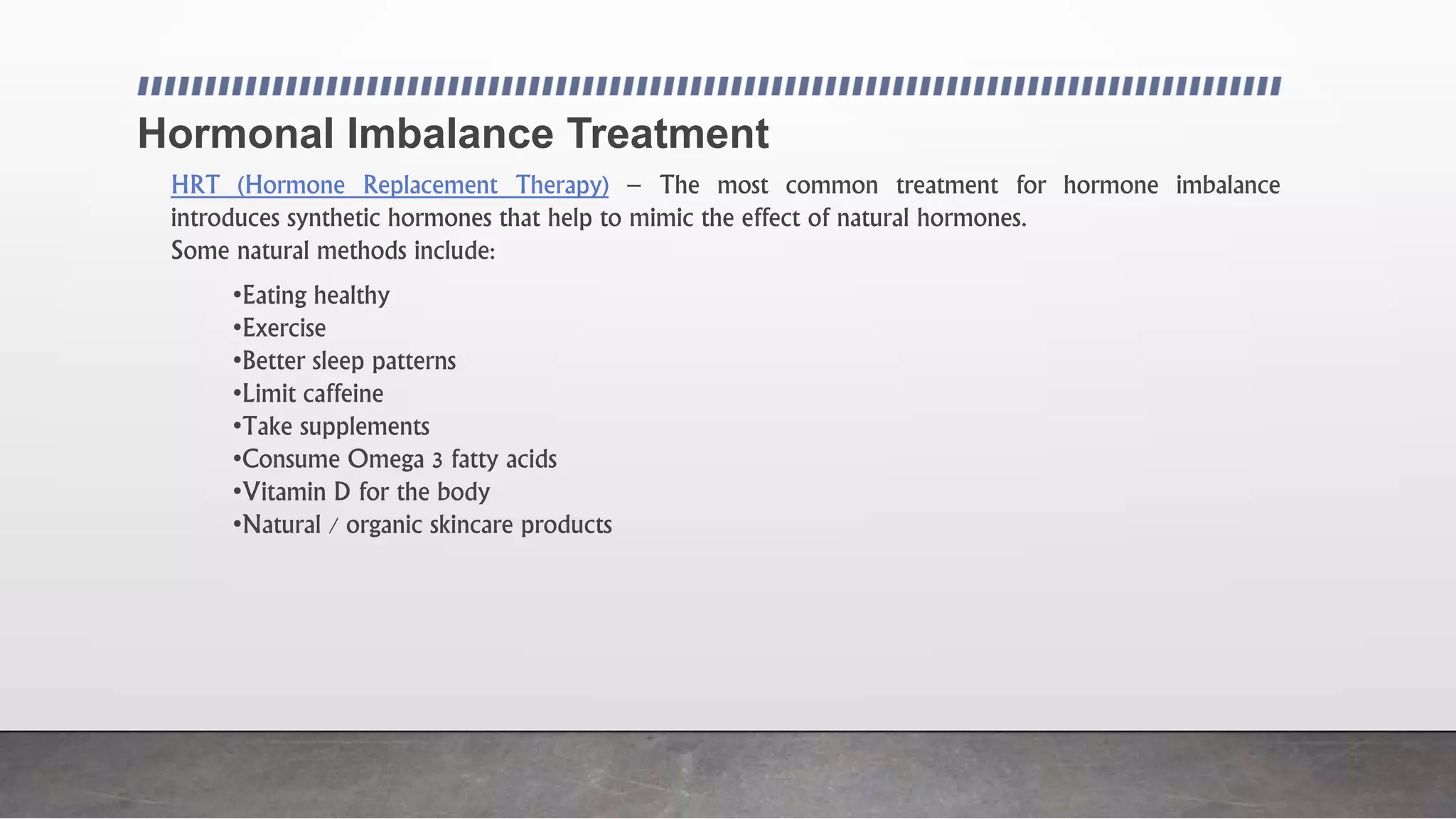 Hormonal Imbalance Treatment

HRT (Hormone Replacement Therapy) – The most common treatment for hormone imbalance introduces synthetic hormones that help to mimic the effect of natural hormones.
Some natural methods include:

•Eating healthy
•Exercise
•Better sleep patterns
•Limit caffeine
•Take supplements
•Consume Omega 3 fatty acids
•Vitamin D for the body
•Natural / organic skincare products